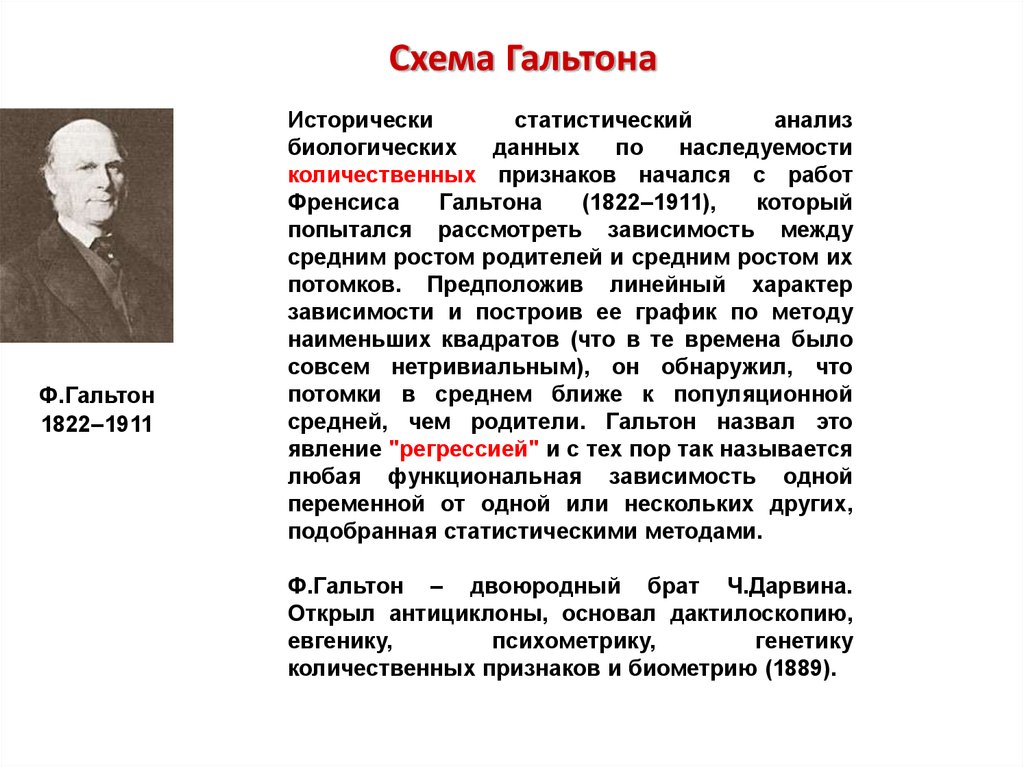 Схема Гальтона

Ф.Гальтон
1822–1911

Исторически статистический анализ биологических данных по наследуемости количественных признаков начался с работ Френсиса Гальтона (1822–1911), который попытался рассмотреть зависимость между средним ростом родителей и средним ростом их потомков. Предположив линейный характер зависимости и построив ее график по методу наименьших квадратов (что в те времена было совсем нетривиальным), он обнаружил, что потомки в среднем ближе к популяционной средней, чем родители. Гальтон назвал это явление "регрессией" и с тех пор так называется любая функциональная зависимость одной переменной от одной или нескольких других, подобранная статистическими методами.

Ф.Гальтон – двоюродный брат Ч.Дарвина. Открыл антициклоны, основал дактилоскопию, евгенику, психометрику, генетику количественных признаков и биометрию (1889).